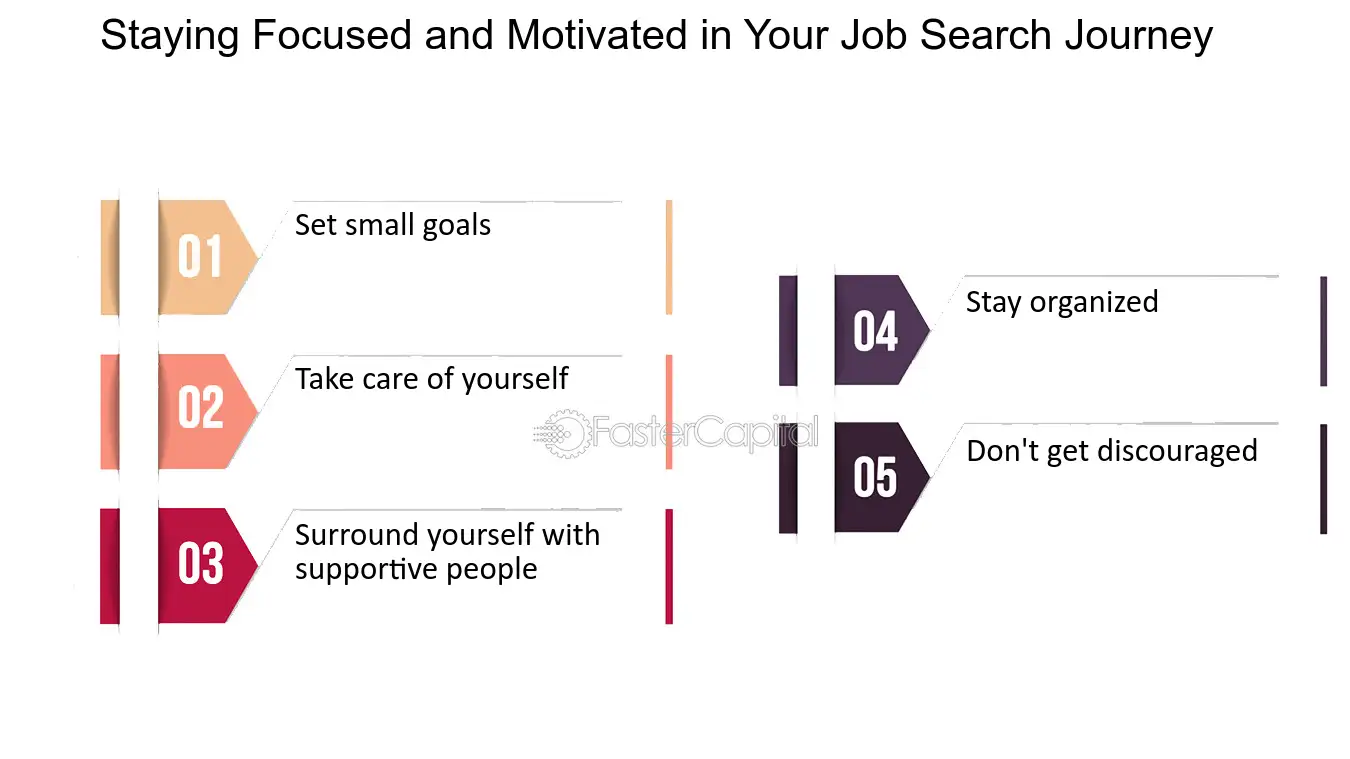 Staying Focused and Motivated in Your Job Search Journey

01 Set small goals

02 Take care of yourself

03 Surround yourself with supportive people

04 Stay organized

05 Don't get discouraged

FasterCapital